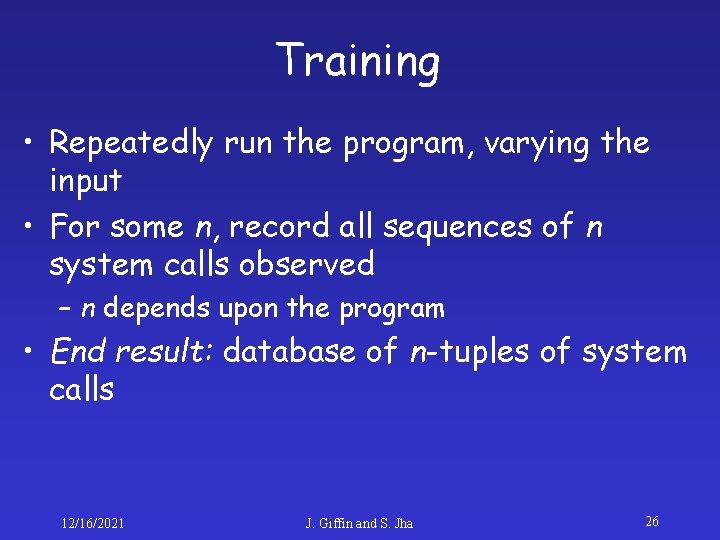 Training

• Repeatedly run the program, varying the input
• For some n, record all sequences of n system calls observed
– n depends upon the program
• End result: database of n-tuples of system calls

12/16/2021 J. Giffin and S. Jha 26